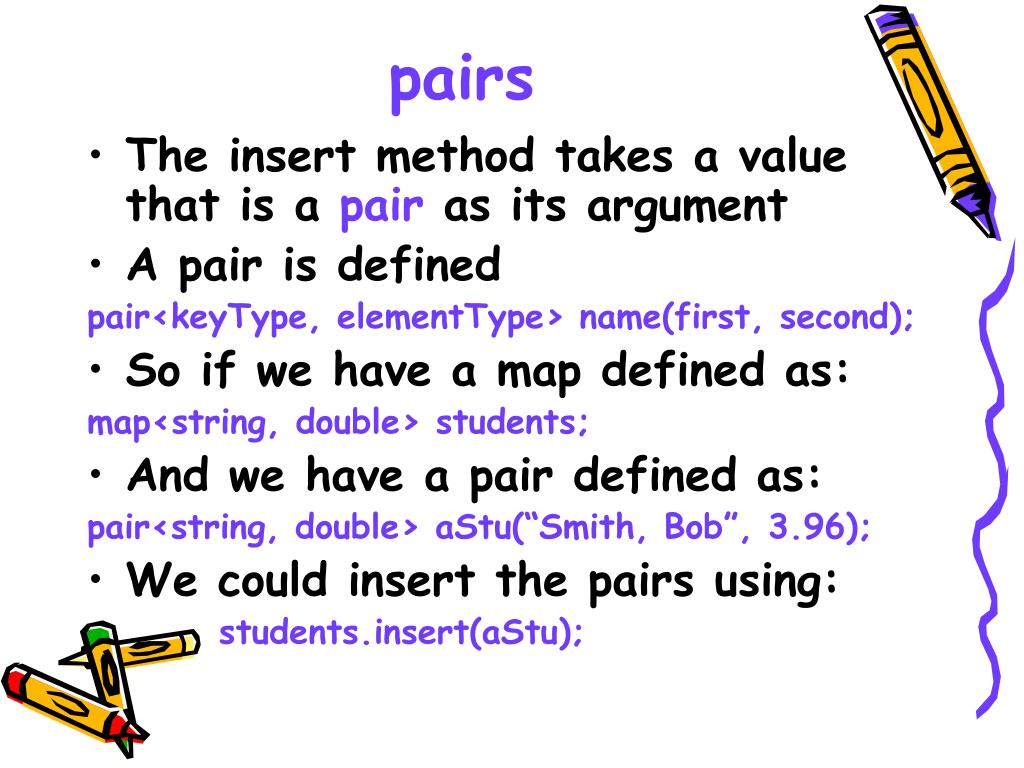 pairs

• The insert method takes a value that is a pair as its argument

• A pair is defined

pair<keyType, elementType> name(first, second);

• So if we have a map defined as:

map<string, double> students;

• And we have a pair defined as:

pair<string, double> aStu(“Smith, Bob”, 3.96);

• We could insert the pairs using:

students.insert(aStu);